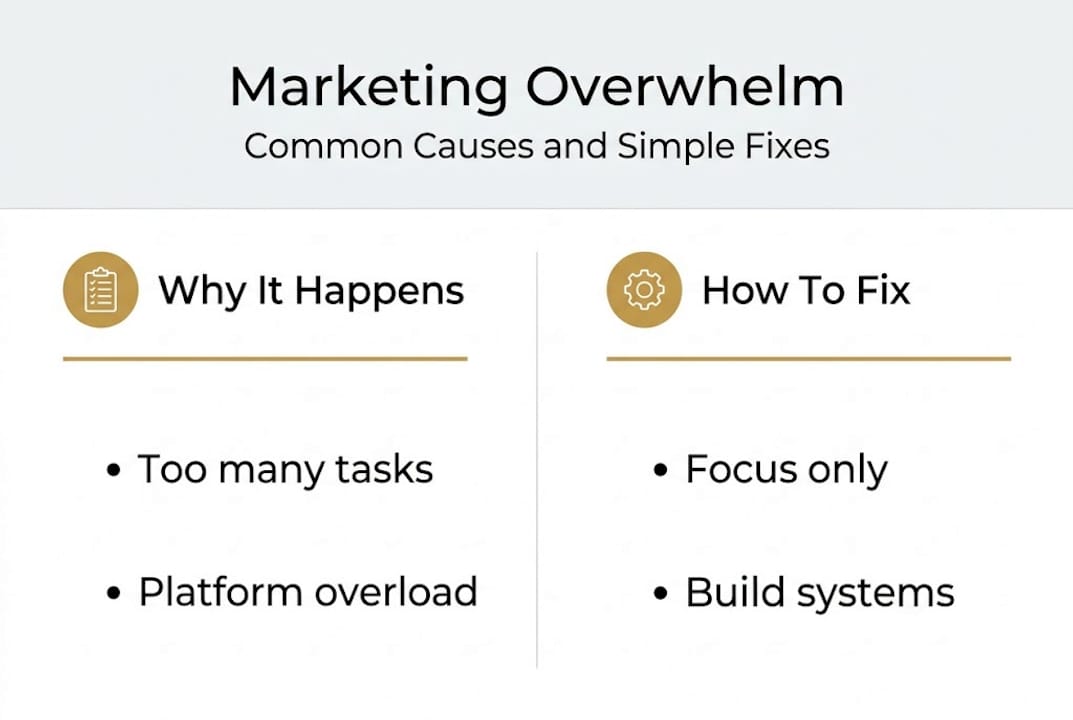 Marketing Overwhelm
Common Causes and Simple Fixes

Why It Happens

• Too many tasks

• Platform overload

How To Fix

• Focus only

• Build systems